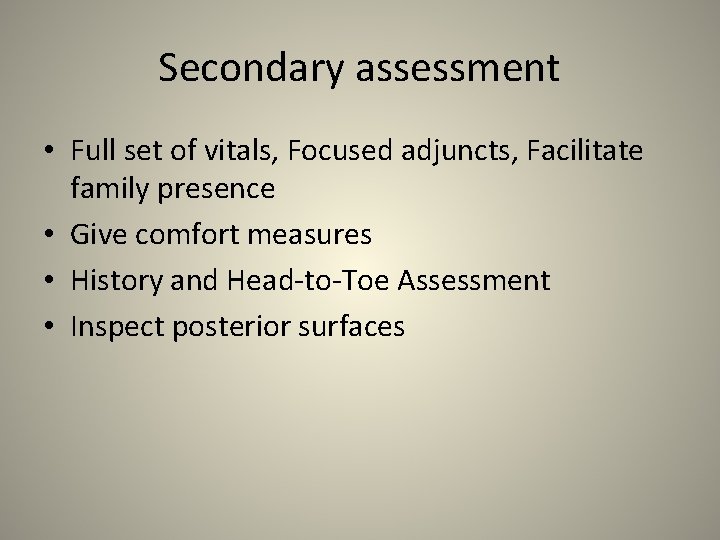 Secondary assessment

• Full set of vitals, Focused adjuncts, Facilitate family presence
• Give comfort measures
• History and Head-to-Toe Assessment
• Inspect posterior surfaces